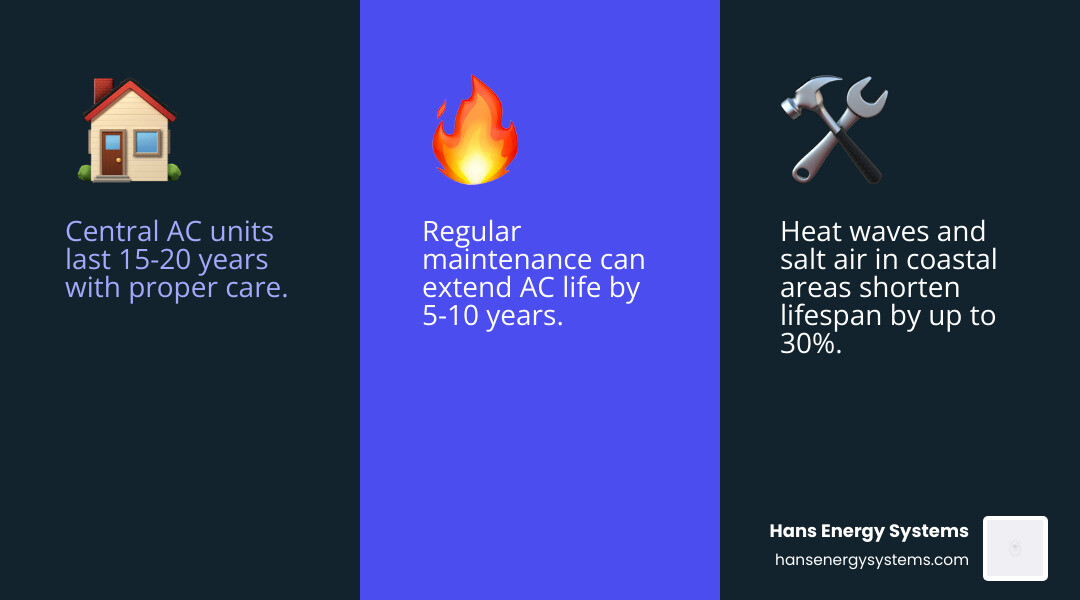 Central AC units last 15-20 years with proper care.

Regular maintenance can extend AC life by 5-10 years.

Heat waves and salt air in coastal areas shorten lifespan by up to 30%.

Hans Energy Systems
hansenergysystems.com